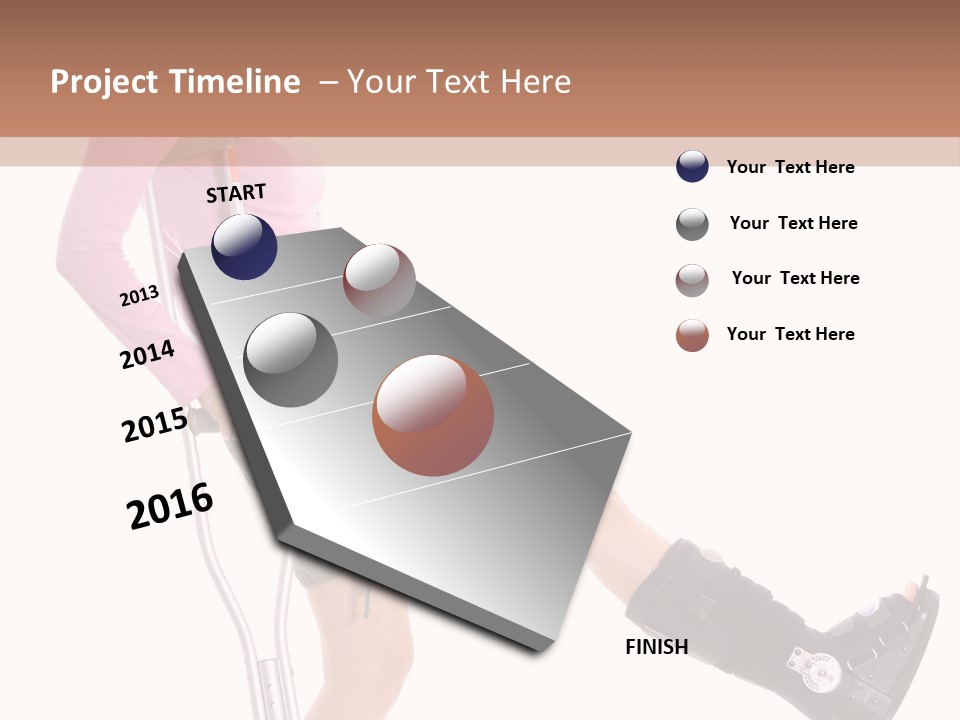 Project Timeline – Your Text Here

START

2013

2014

2015

2016

FINISH

Your Text Here

Your Text Here

Your Text Here

Your Text Here